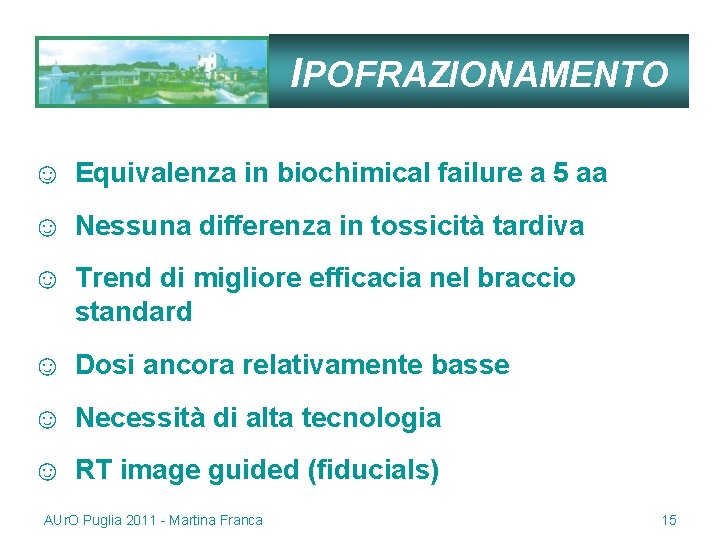 IPOFRAZIONAMENTO

☺ Equivalenza in biochimical failure a 5 aa

☺ Nessuna differenza in tossicità tardiva

☺ Trend di migliore efficacia nel braccio standard

☺ Dosi ancora relativamente basse

☺ Necessità di alta tecnologia

☺ RT image guided (fiducials)

AUrO Puglia 2011 - Martina Franca

15